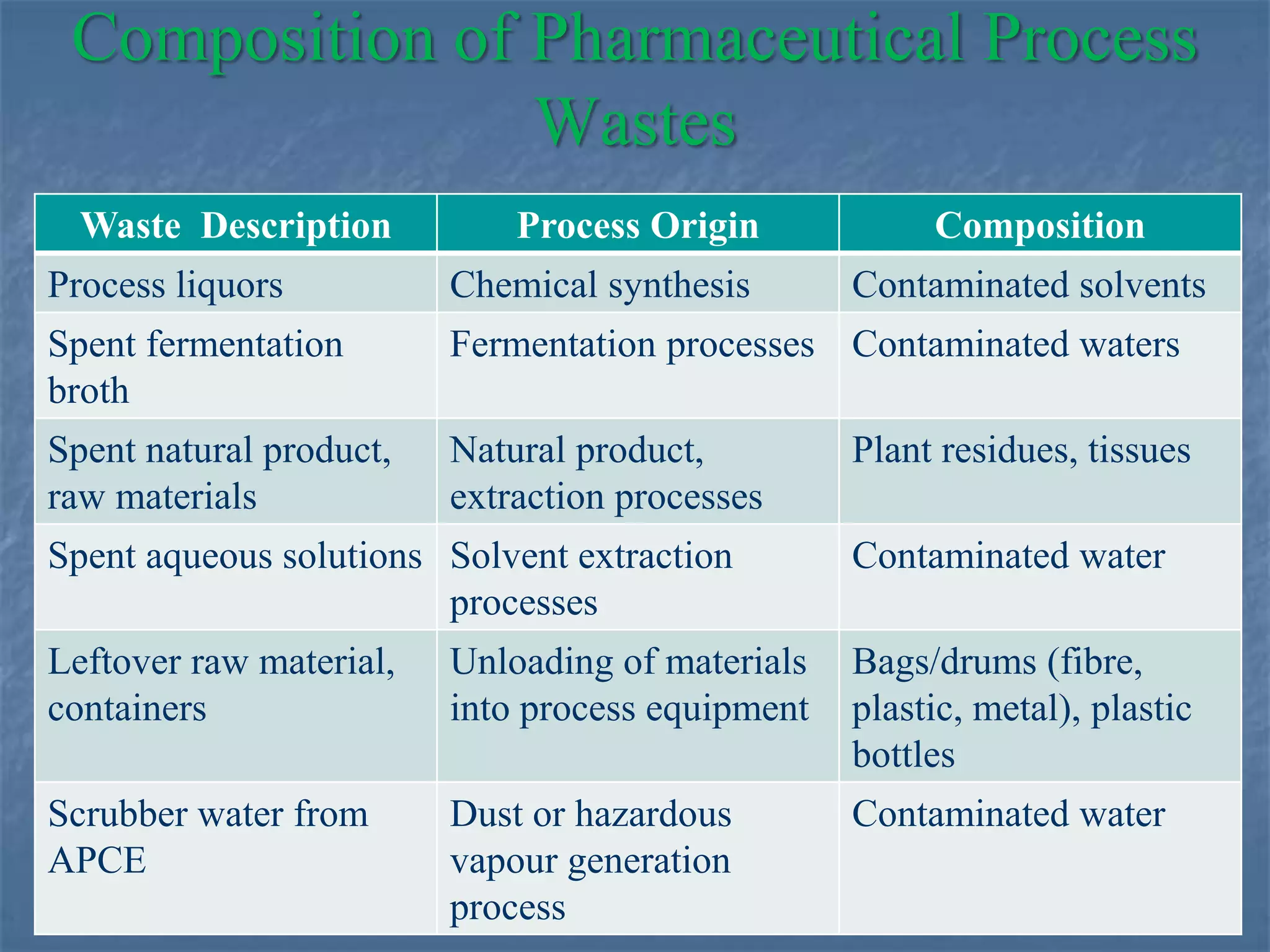 Composition of Pharmaceutical Process Wastes

| Waste Description | Process Origin | Composition |
|---|---|---|
| Process liquors | Chemical synthesis | Contaminated solvents |
| Spent fermentation broth | Fermentation processes | Contaminated waters |
| Spent natural product, raw materials | Natural product, extraction processes | Plant residues, tissues |
| Spent aqueous solutions | Solvent extraction processes | Contaminated water |
| Leftover raw material, containers | Unloading of materials into process equipment | Bags/drums (fibre, plastic, metal), plastic bottles |
| Scrubber water from APCE | Dust or hazardous vapour generation process | Contaminated water |